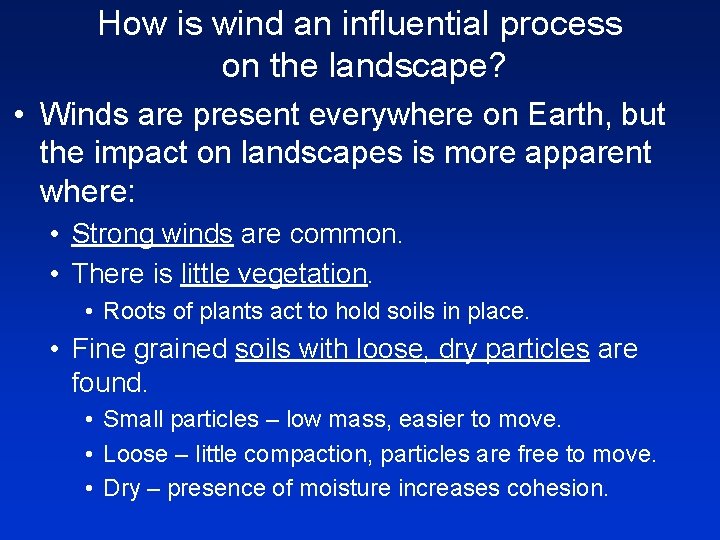 How is wind an influential process on the landscape?

• Winds are present everywhere on Earth, but the impact on landscapes is more apparent where:
  • Strong winds are common.
  • There is little vegetation.
    • Roots of plants act to hold soils in place.
  • Fine grained soils with loose, dry particles are found.
    • Small particles – low mass, easier to move.
    • Loose – little compaction, particles are free to move.
    • Dry – presence of moisture increases cohesion.